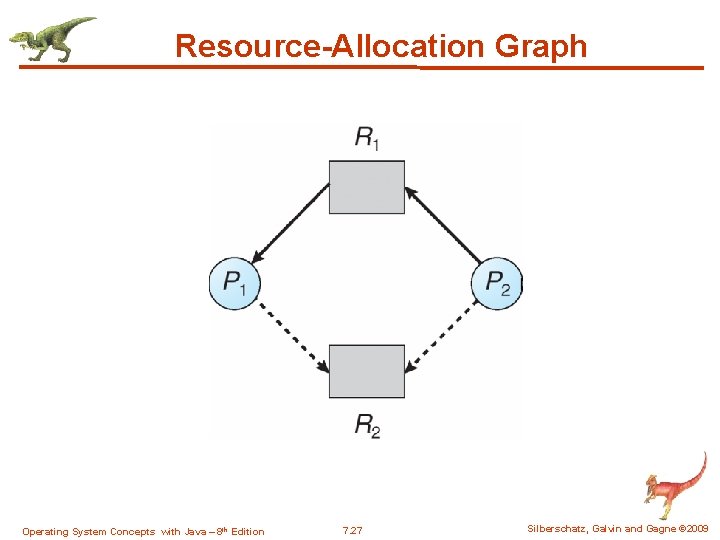 Resource-Allocation Graph

$R_1$

$P_1$

$P_2$

$R_2$

Operating System Concepts with Java – 8th Edition

7.27

Silberschatz, Galvin and Gagne ©2009